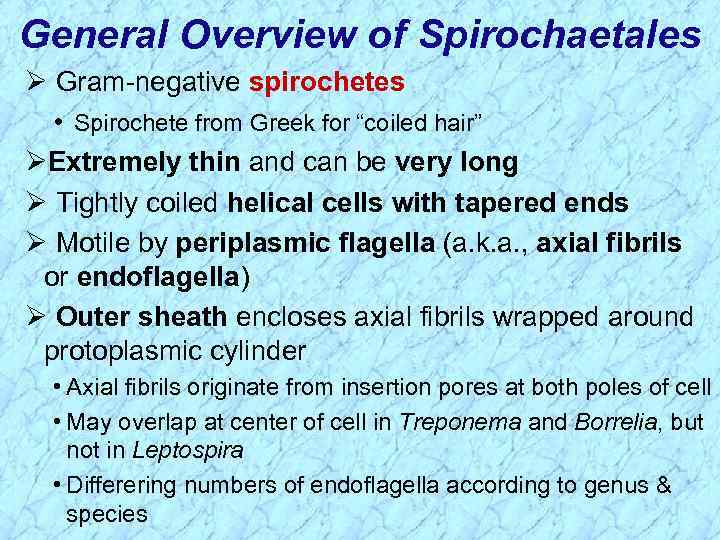 General Overview of Spirochaetales

➢ Gram-negative spirochetes

• Spirochete from Greek for “coiled hair”

➢Extremely thin and can be very long

➢ Tightly coiled helical cells with tapered ends

➢ Motile by periplasmic flagella (a.k.a., axial fibrils or endoflagella)

➢ Outer sheath encloses axial fibrils wrapped around protoplasmic cylinder

• Axial fibrils originate from insertion pores at both poles of cell

• May overlap at center of cell in Treponema and Borrelia, but not in Leptospira

• Differering numbers of endoflagella according to genus & species